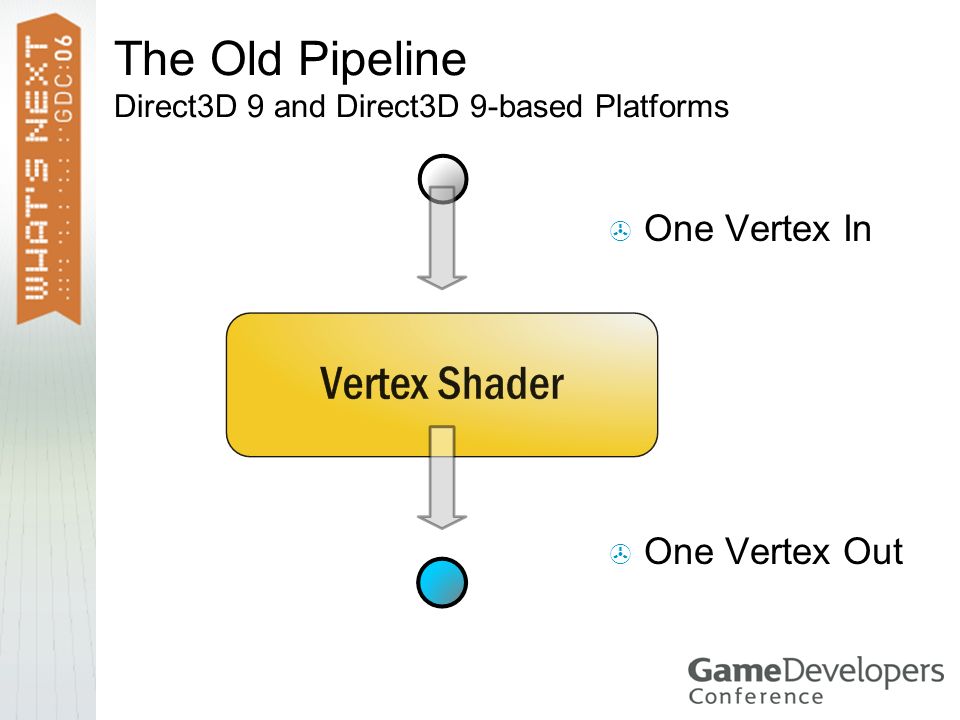 WHAT'S NEXT GDC:06

The Old Pipeline
Direct3D 9 and Direct3D 9-based Platforms

One Vertex In

Vertex Shader

One Vertex Out

GameDevelopers Conference